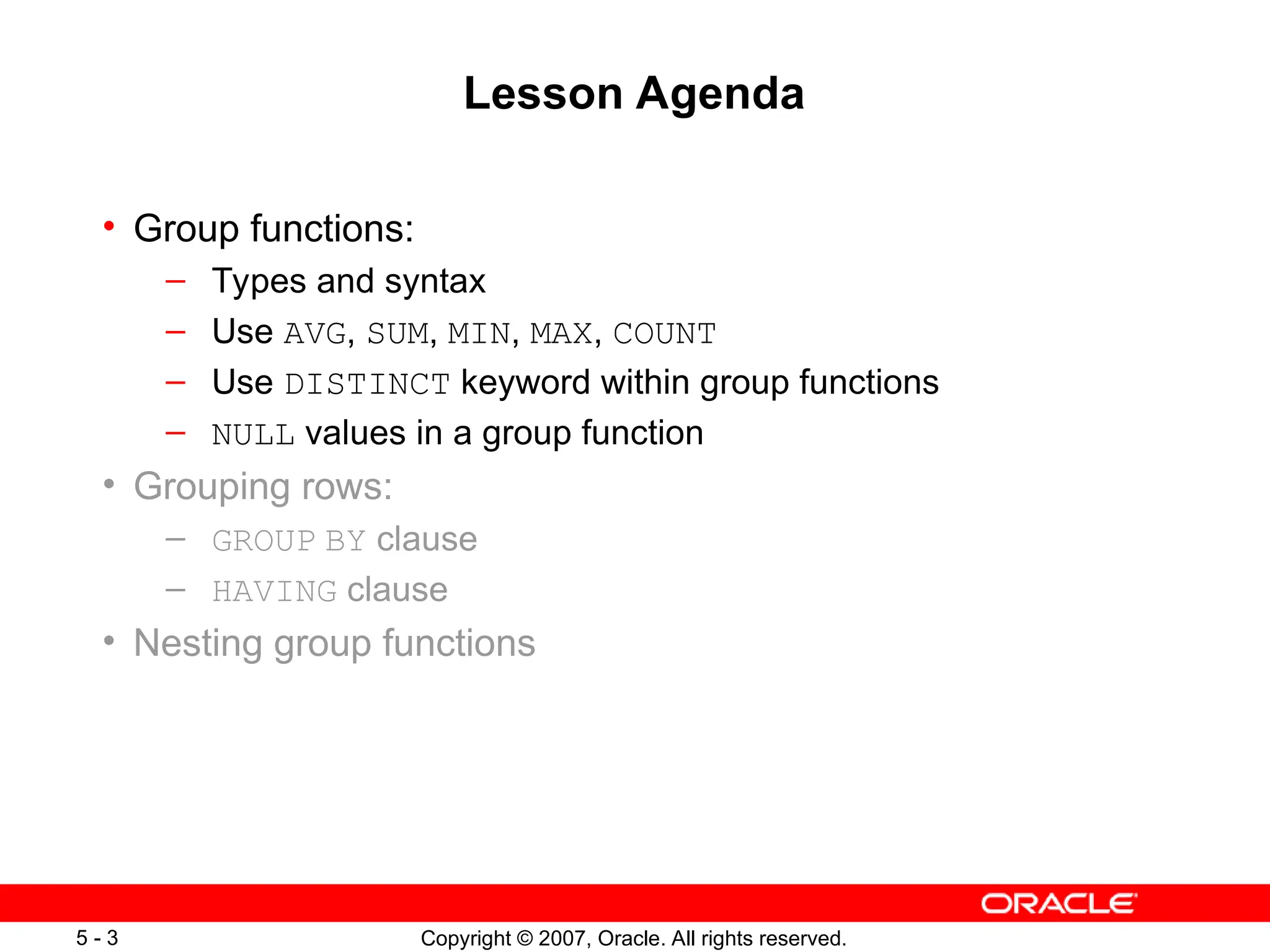 Lesson Agenda

• Group functions:
– Types and syntax
– Use AVG, SUM, MIN, MAX, COUNT
– Use DISTINCT keyword within group functions
– NULL values in a group function
• Grouping rows:
– GROUP BY clause
– HAVING clause
• Nesting group functions

ORACLE

5 - 3

Copyright © 2007, Oracle. All rights reserved.